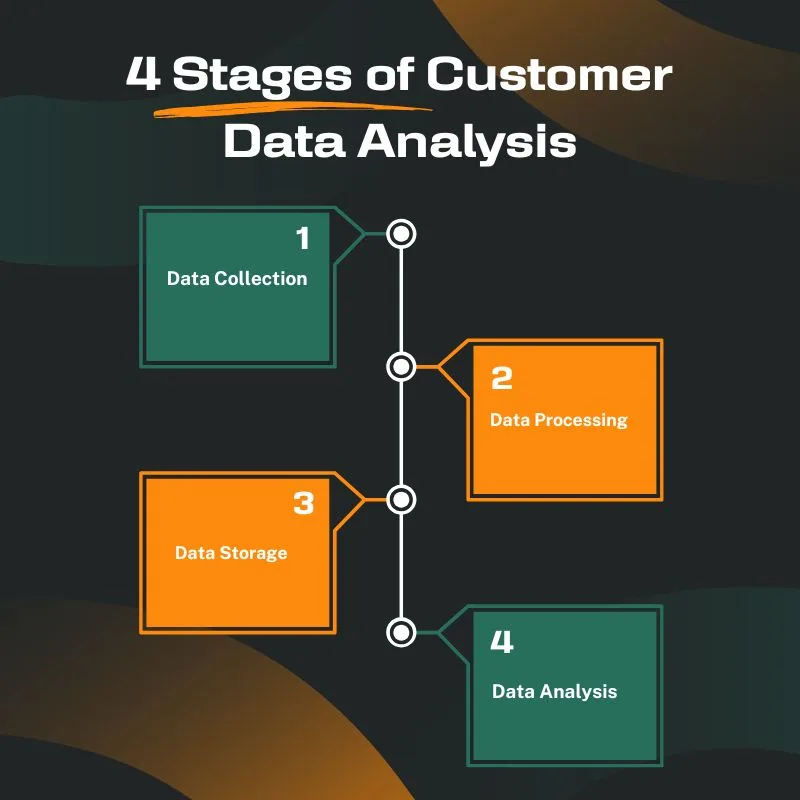 4 Stages of Customer Data Analysis

1
Data Collection

2
Data Processing

3
Data Storage

4
Data Analysis